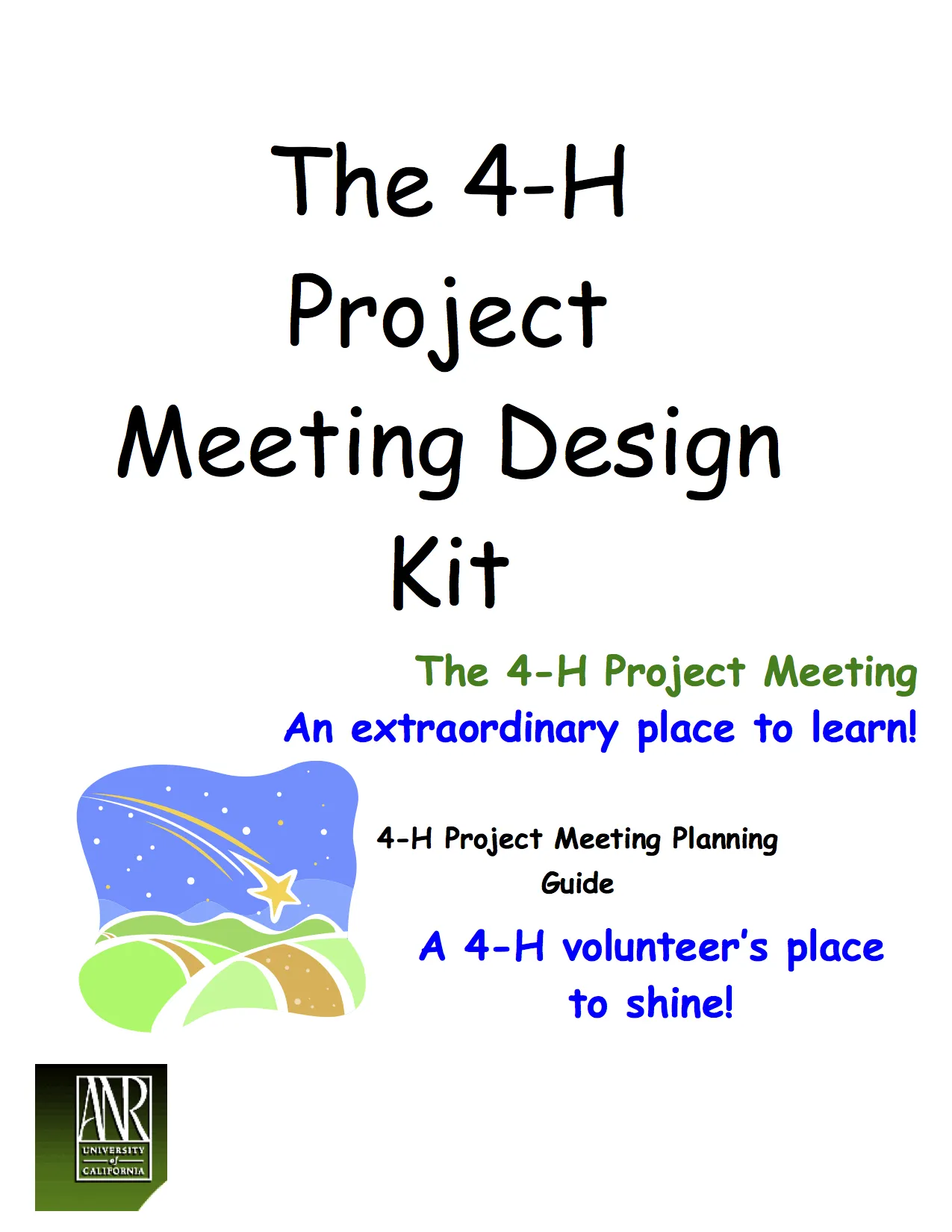 The 4-H Project Meeting Design Kit

The 4-H Project Meeting
An extraordinary place to learn!

4-H Project Meeting Planning Guide

A 4-H volunteer's place to shine!

ANR
UNIVERSITY of CALIFORNIA